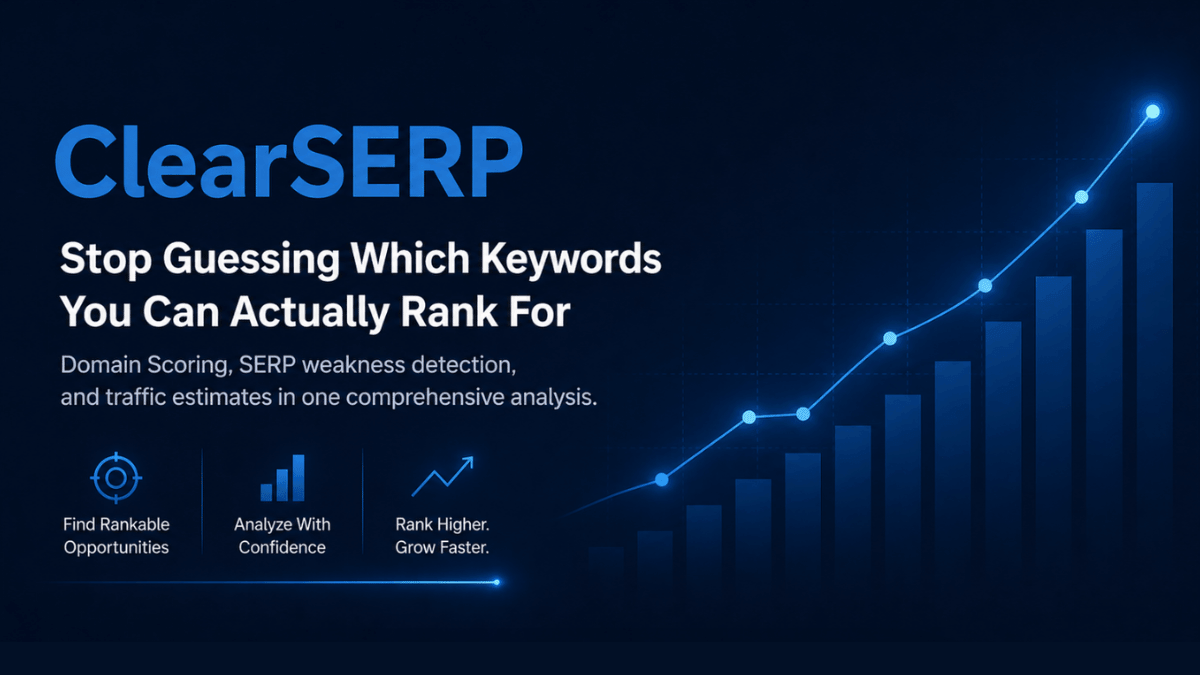 ClearSERP

Stop Guessing Which Keywords You Can Actually Rank For

Domain Scoring, SERP weakness detection, and traffic estimates in one comprehensive analysis.

Find Rankable Opportunities

Analyze With Confidence

Rank Higher. Grow Faster.